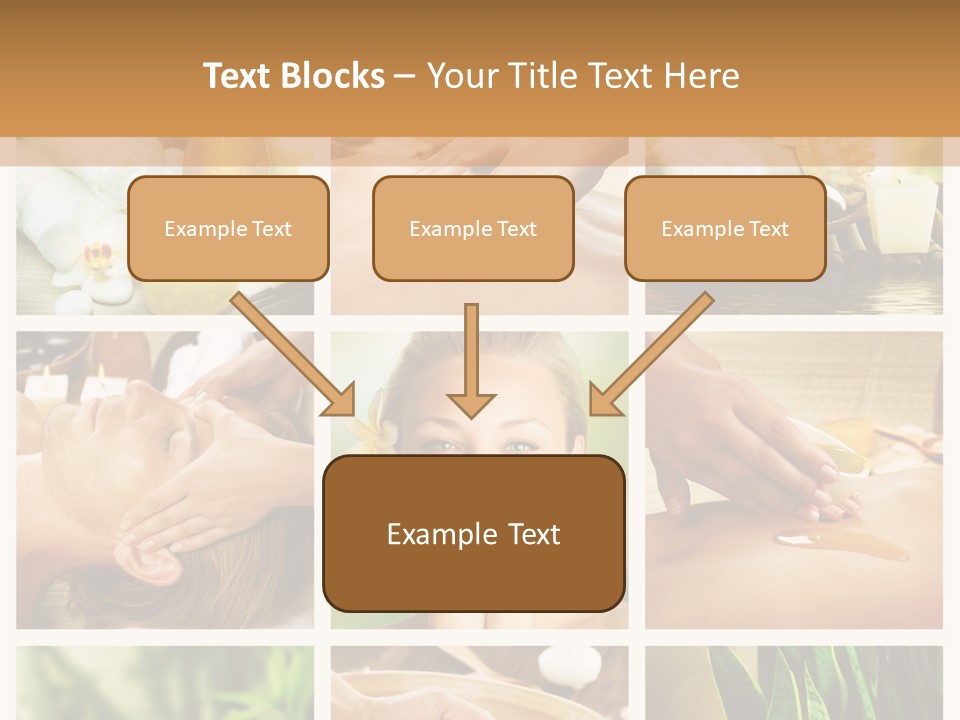 Text Blocks – Your Title Text Here

Example Text

Example Text

Example Text

Example Text